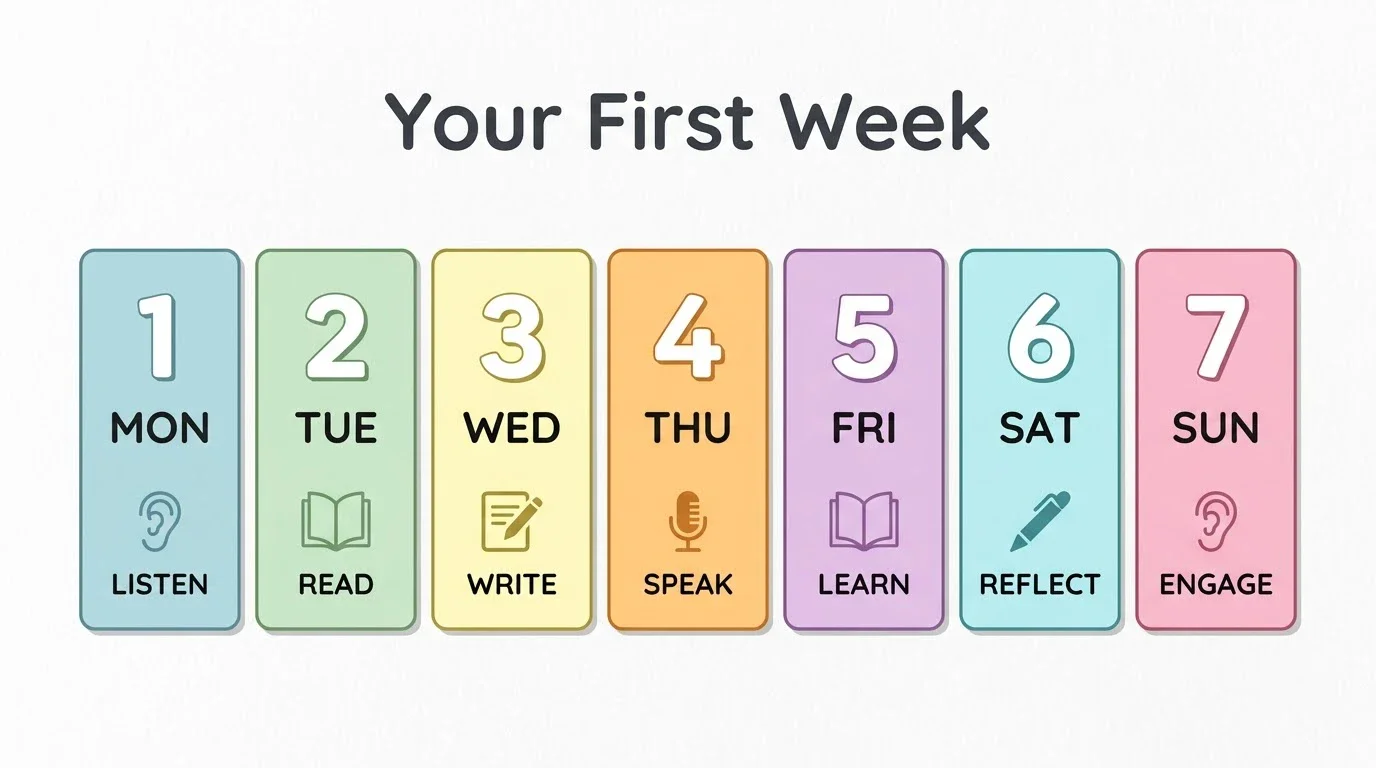 Your First Week

1
MON
LISTEN

2
TUE
READ

3
WED
WRITE

4
THU
SPEAK

5
FRI
LEARN

6
SAT
REFLECT

7
SUN
ENGAGE